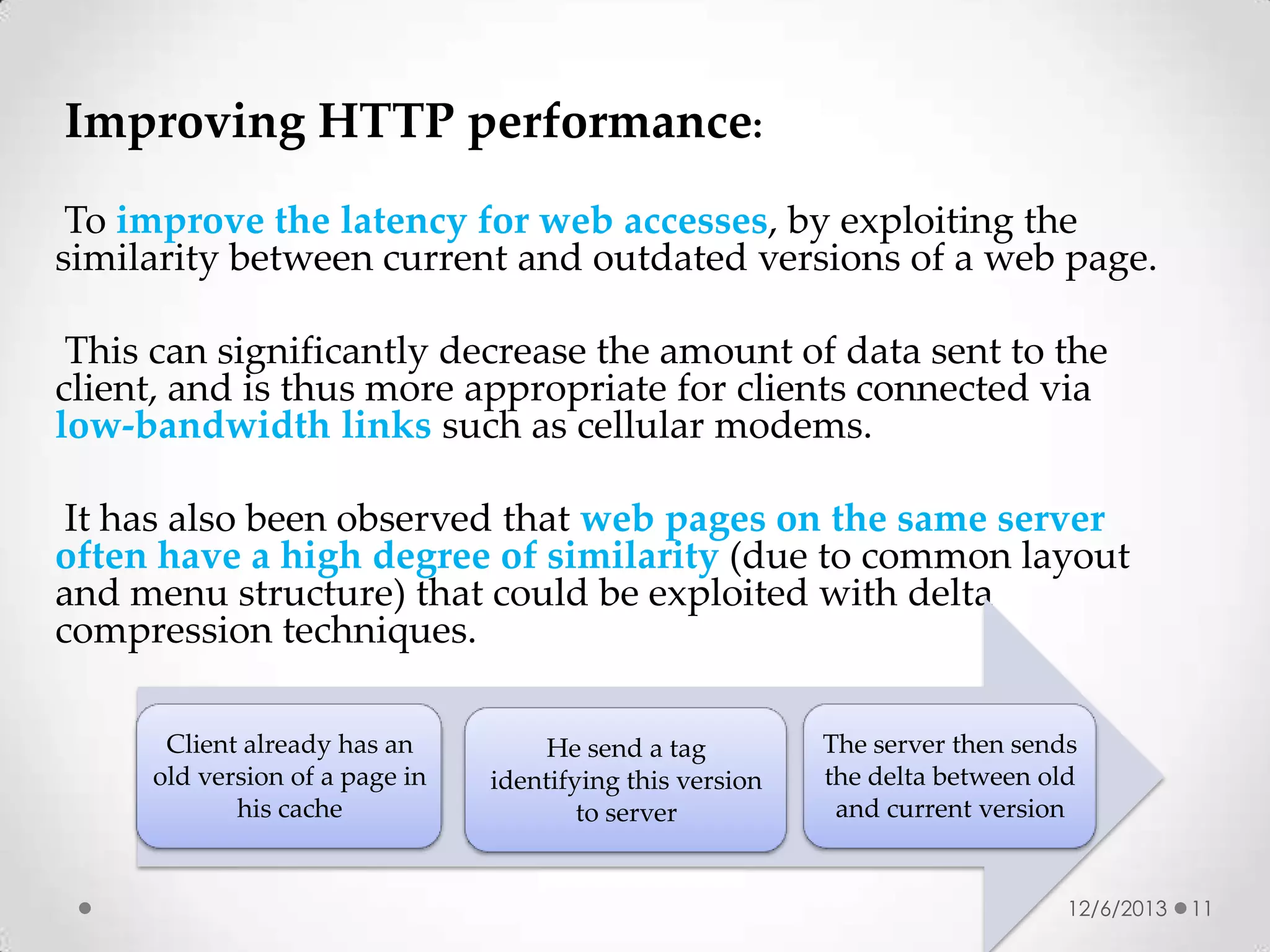 Improving HTTP performance:

To improve the latency for web accesses, by exploiting the similarity between current and outdated versions of a web page.

This can significantly decrease the amount of data sent to the client, and is thus more appropriate for clients connected via low-bandwidth links such as cellular modems.

It has also been observed that web pages on the same server often have a high degree of similarity (due to common layout and menu structure) that could be exploited with delta compression techniques.

Client already has an old version of a page in his cache

He send a tag identifying this version to server

The server then sends the delta between old and current version

12/6/2013 11